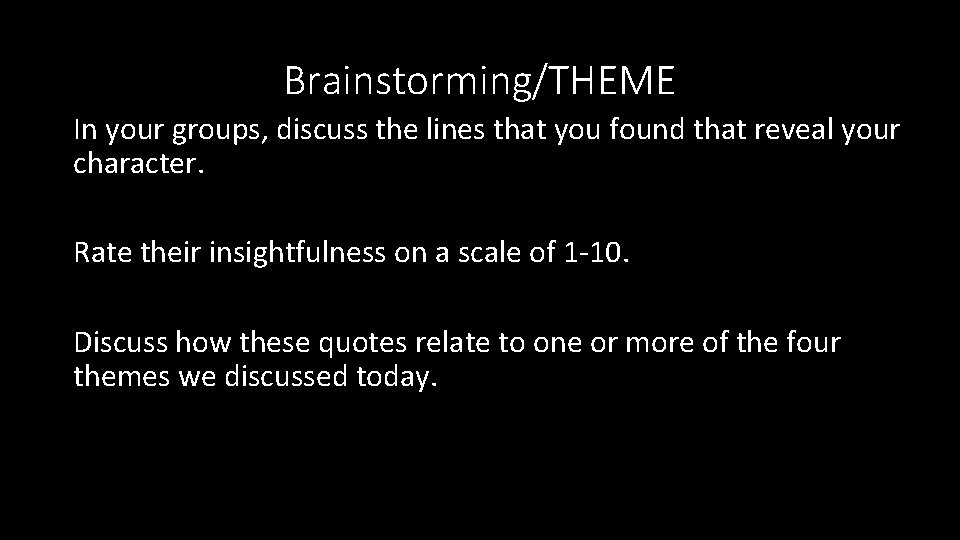 Brainstorming/THEME

In your groups, discuss the lines that you found that reveal your character.

Rate their insightfulness on a scale of 1-10.

Discuss how these quotes relate to one or more of the four themes we discussed today.